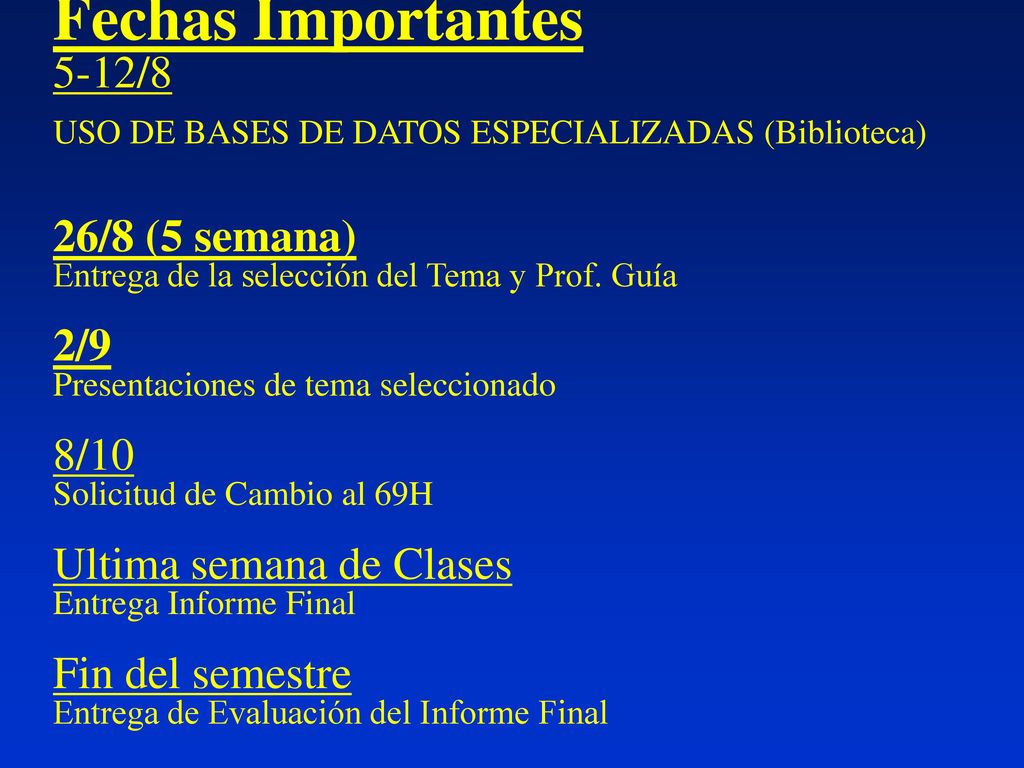 Fechas Importantes
5-12/8
USO DE BASES DE DATOS ESPECIALIZADAS (Biblioteca)

26/8 (5 semana)
Entrega de la selección del Tema y Prof. Guía

2/9
Presentaciones de tema seleccionado

8/10
Solicitud de Cambio al 69H

Ultima semana de Clases
Entrega Informe Final

Fin del semestre
Entrega de Evaluación del Informe Final